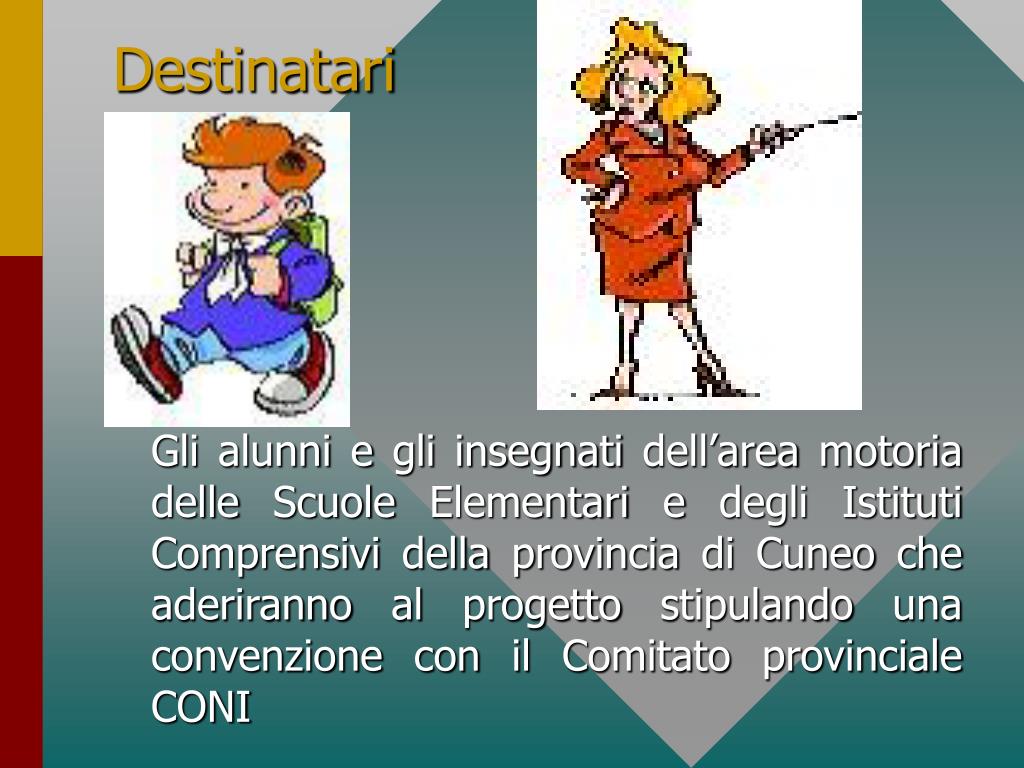 Destinatari

Gli alunni e gli insegnati dell’area motoria delle Scuole Elementari e degli Istituti Comprensivi della provincia di Cuneo che aderiranno al progetto stipulando una convenzione con il Comitato provinciale CONI